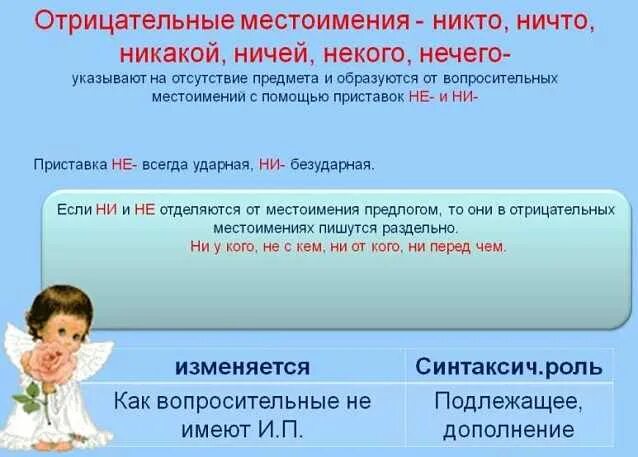 Отрицательные местоимения - никто, ничто, никакой, ничей, некого, нечего-
указывают на отсутствие предмета и образуются от вопросительных местоимений с помощью приставок НЕ- и НИ-

Приставка НЕ- всегда ударная, НИ- безударная.

Если НИ и НЕ отделяются от местоимения предлогом, то они в отрицательных местоимениях пишутся раздельно.
Ни у кого, не с кем, ни от кого, ни перед чем.

| изменяется | Синтаксич.роль |
|---|---|
| Как вопросительные не имеют И.П. | Подлежащее, дополнение |